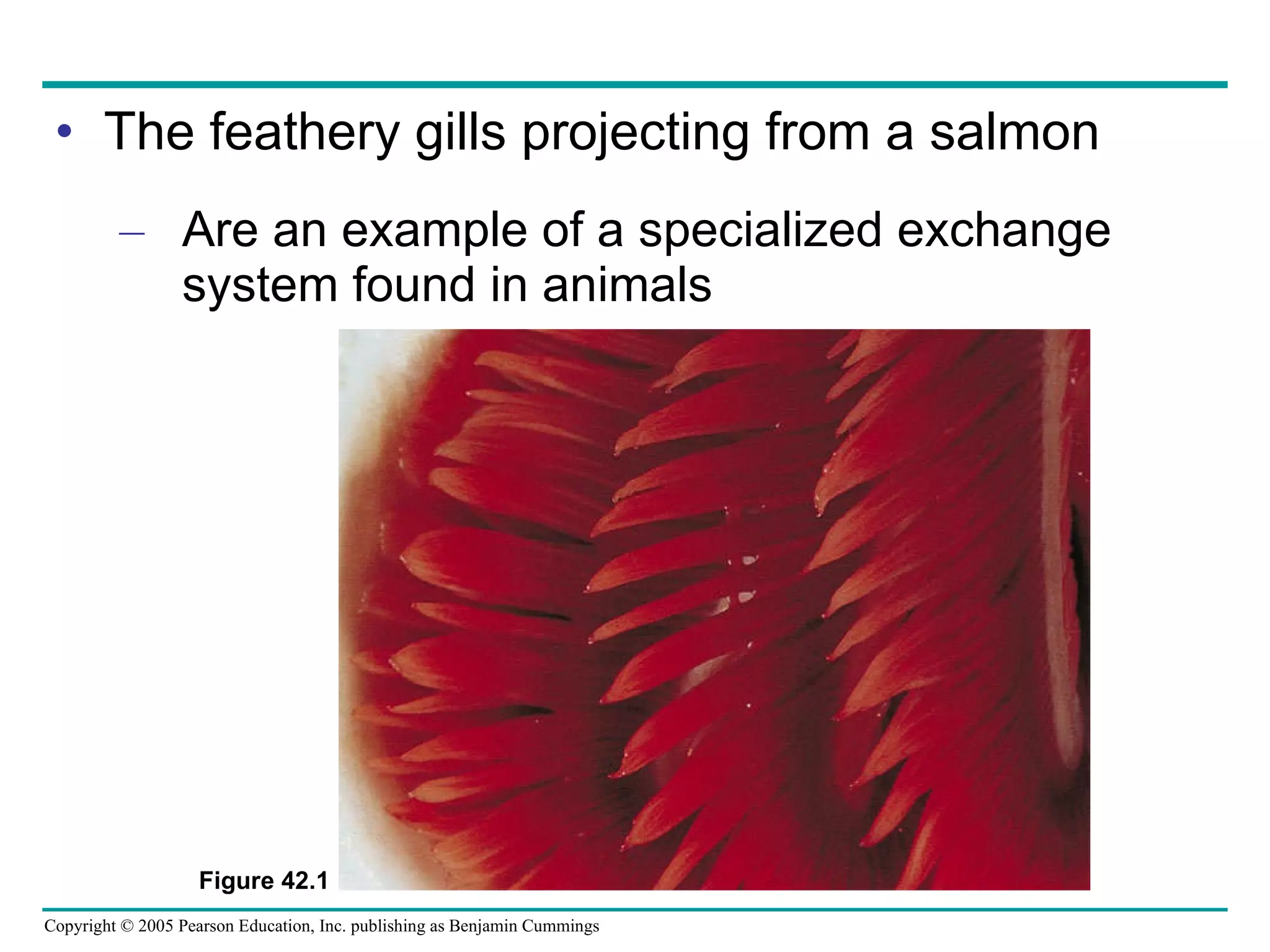 • The feathery gills projecting from a salmon

– Are an example of a specialized exchange system found in animals

Figure 42.1

Copyright © 2005 Pearson Education, Inc. publishing as Benjamin Cummings